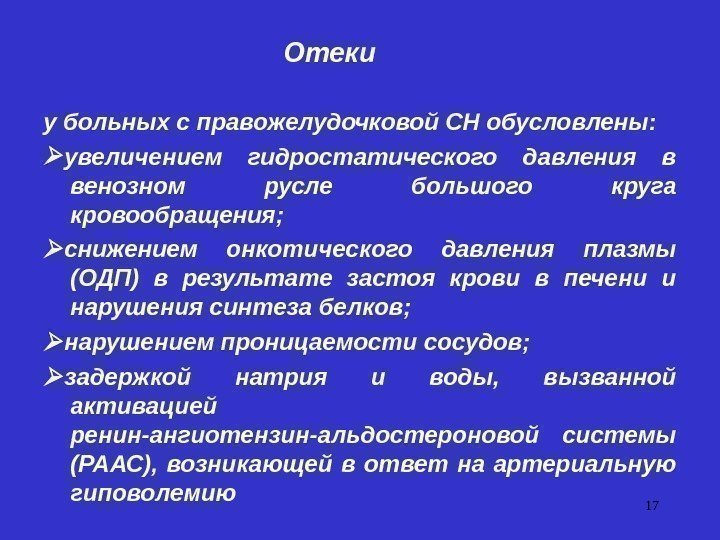 Отеки

у больных с правожелудочковой СН обусловлены:

➢увеличением гидростатического давления в венозном русле большого круга кровообращения;

➢снижением онкотического давления плазмы (ОДП) в результате застоя крови в печени и нарушения синтеза белков;

➢нарушением проницаемости сосудов;

➢задержкой натрия и воды, вызванной активацией ренин-ангиотензин-альдостероновой системы (РААС), возникающей в ответ на артериальную гиповолемию

17